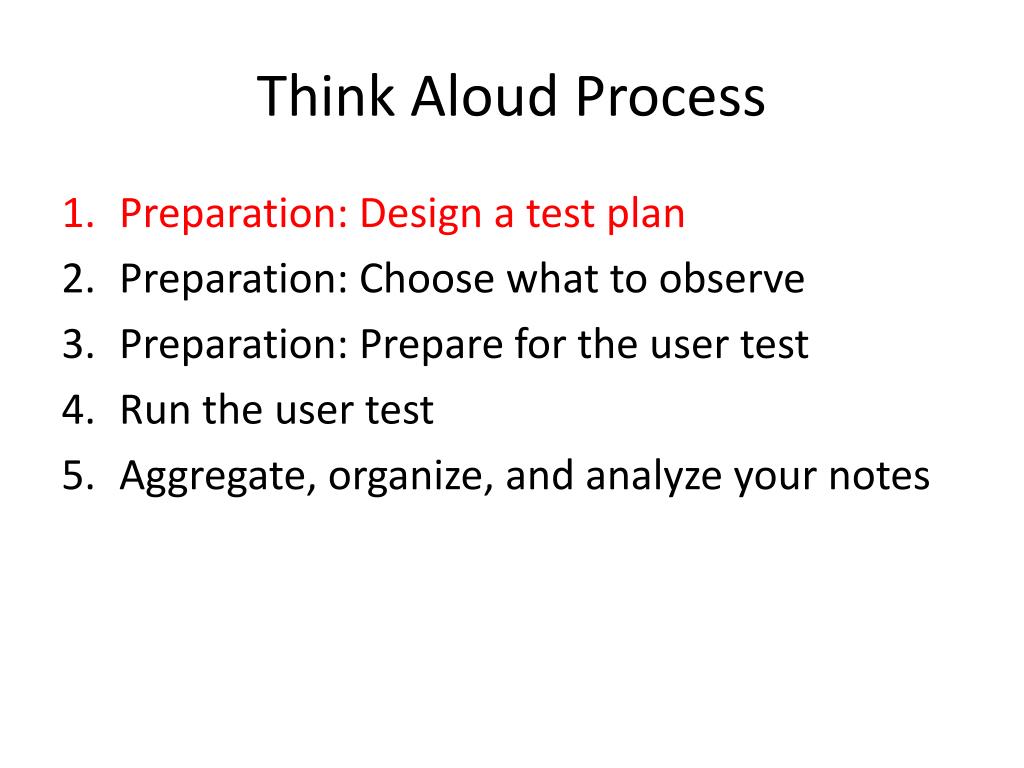 Think Aloud Process

1. Preparation: Design a test plan
2. Preparation: Choose what to observe
3. Preparation: Prepare for the user test
4. Run the user test
5. Aggregate, organize, and analyze your notes